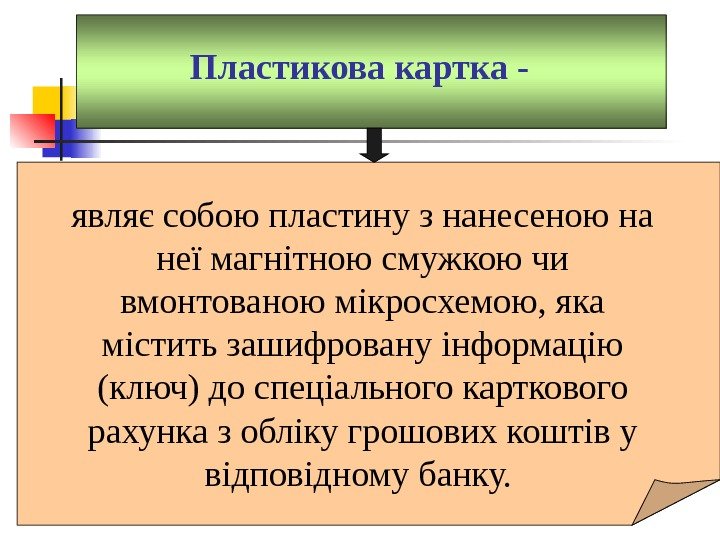 Пластикова картка -

являє собою пластину з нанесеною на неї магнітною смужкою чи вмонтованою мікросхемою, яка містить зашифровану інформацію (ключ) до спеціального карткового рахунка з обліку грошових коштів у відповідному банку.